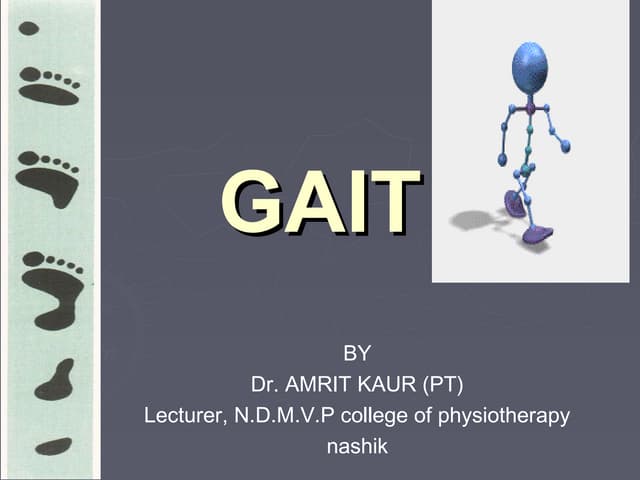 GAIT

BY
Dr. AMRIT KAUR (PT)
Lecturer, N.D.M.V.P college of physiotherapy
nashik